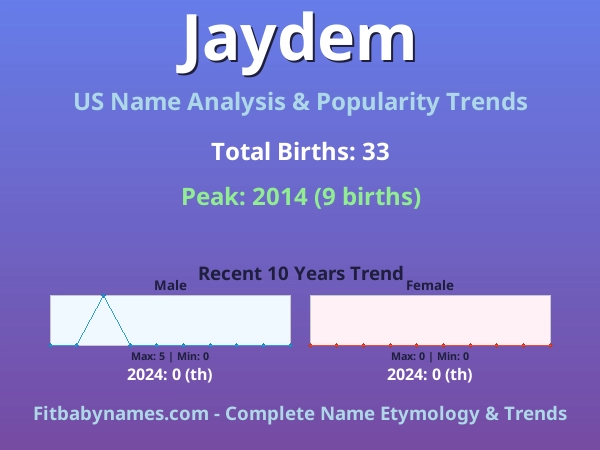 Jaydem

US Name Analysis & Popularity Trends

Total Births: 33

Peak: 2014 (9 births)

Recent 10 Years Trend

Male

Max: 5 | Min: 0

2024: 0 (th)

Female

Max: 0 | Min: 0

2024: 0 (th)

Fitbabynames.com - Complete Name Etymology & Trends